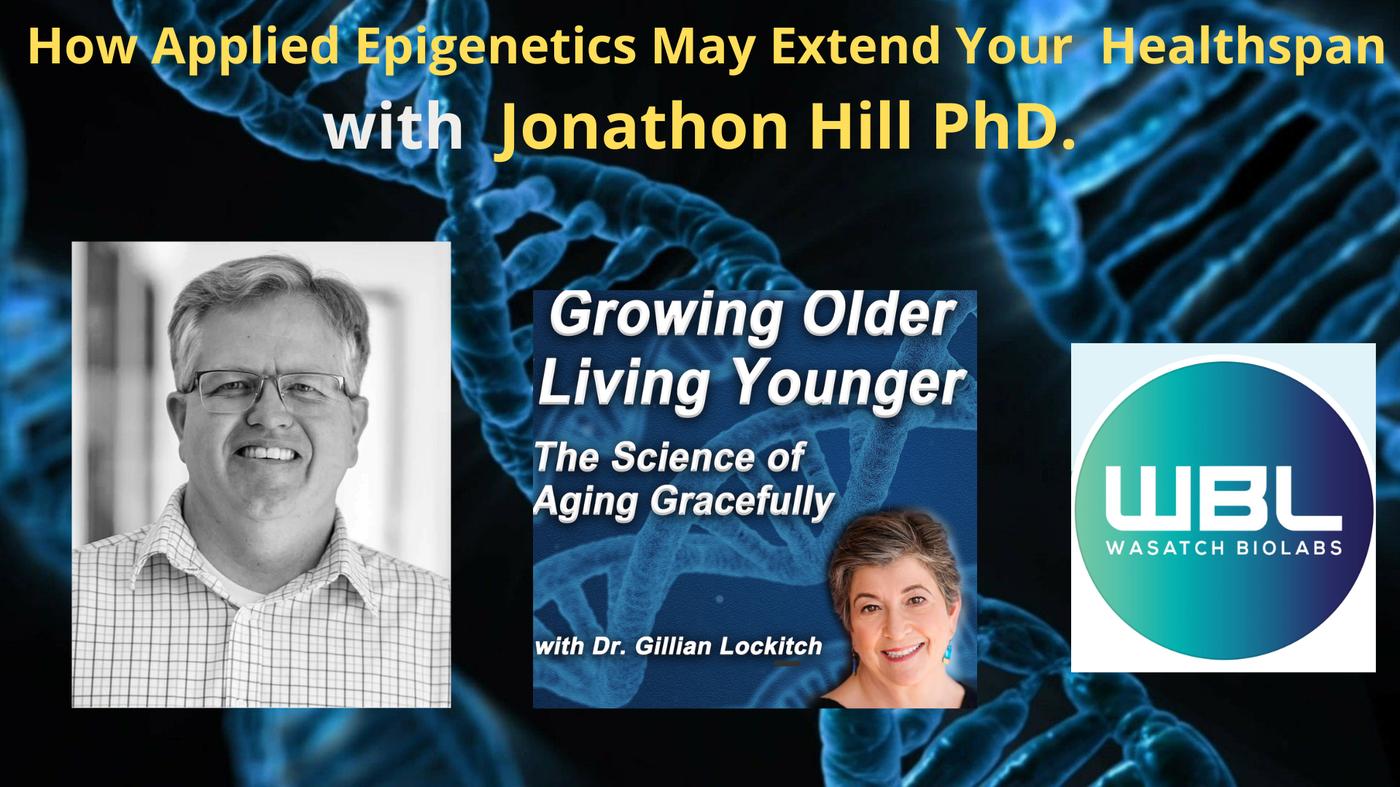 How Applied Epigenetics May Extend Your Healthspan
with Jonathon Hill PhD.

Growing Older
Living Younger

The Science of
Aging Gracefully

with Dr. Gillian Lockitch

WBL
WASATCH BIOLABS